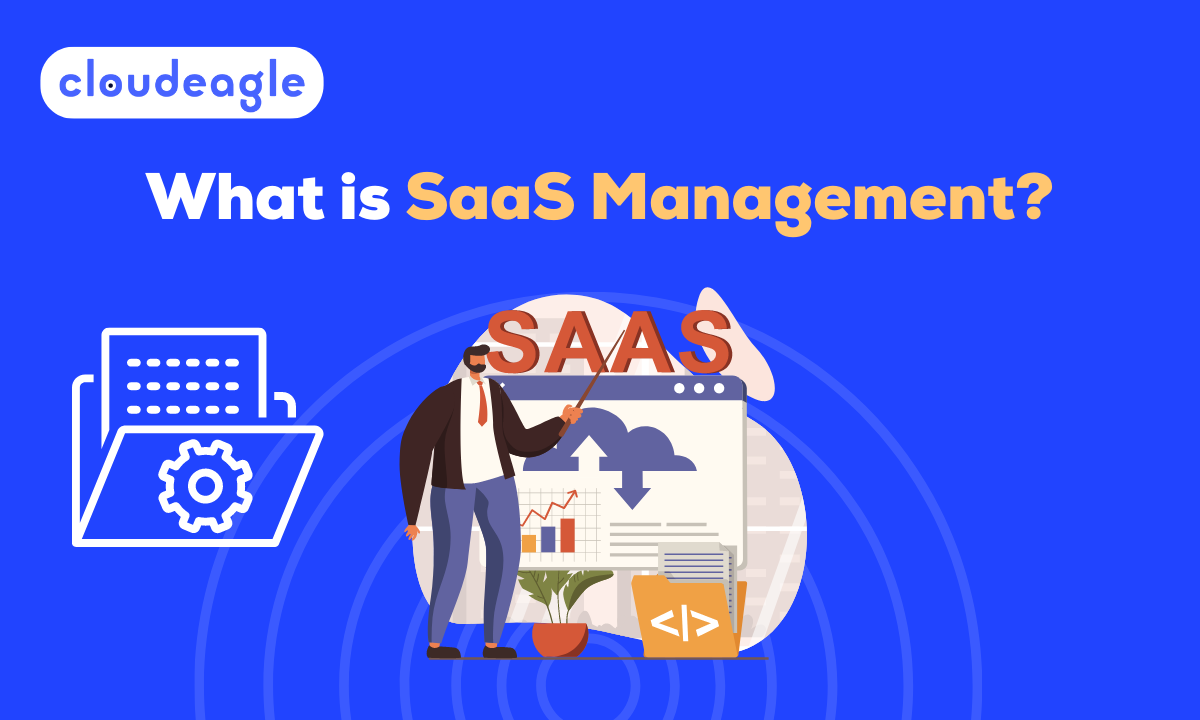 cloudeagle

What is SaaS Management?

SAAS

</>